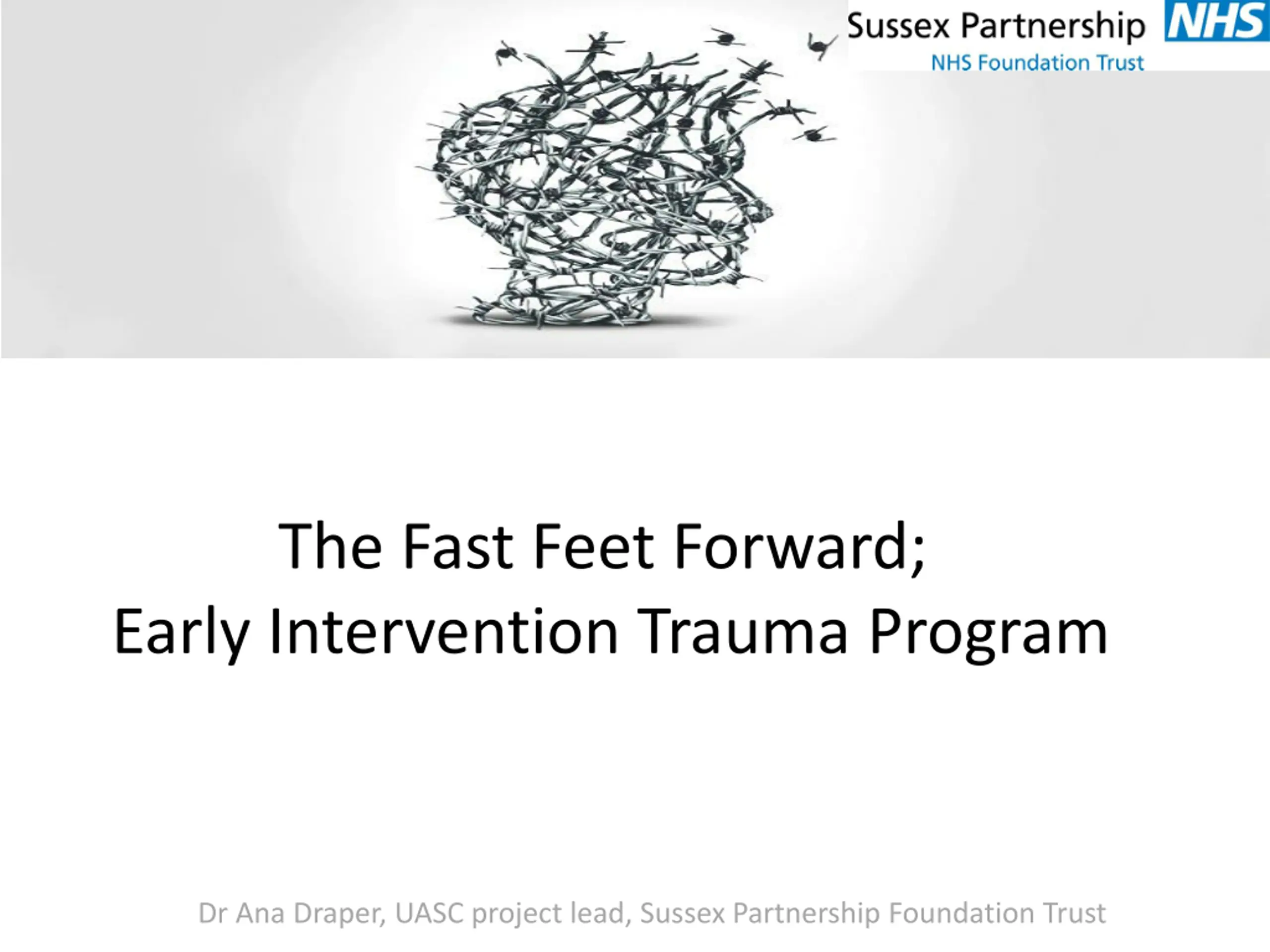 Sussex Partnership NHS
NHS Foundation Trust

The Fast Feet Forward;
Early Intervention Trauma Program

Dr Ana Draper, UASC project lead, Sussex Partnership Foundation Trust